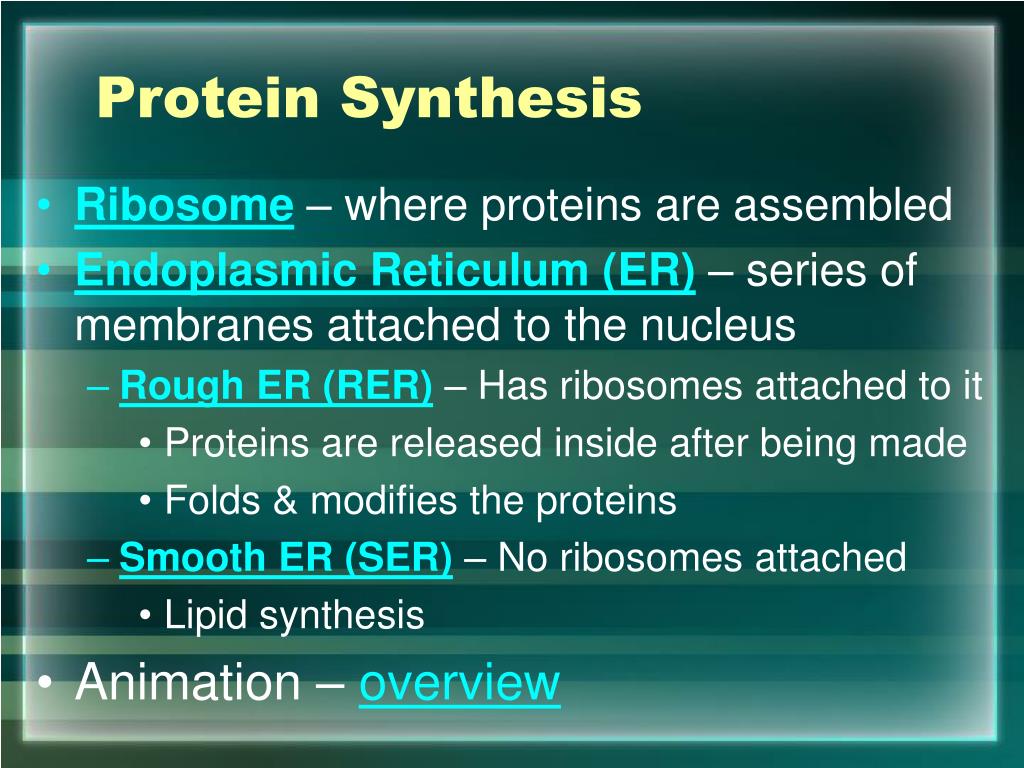 Protein Synthesis

• Ribosome – where proteins are assembled
• Endoplasmic Reticulum (ER) – series of membranes attached to the nucleus
 – Rough ER (RER) – Has ribosomes attached to it
  • Proteins are released inside after being made
  • Folds & modifies the proteins
 – Smooth ER (SER) – No ribosomes attached
  • Lipid synthesis
• Animation – overview